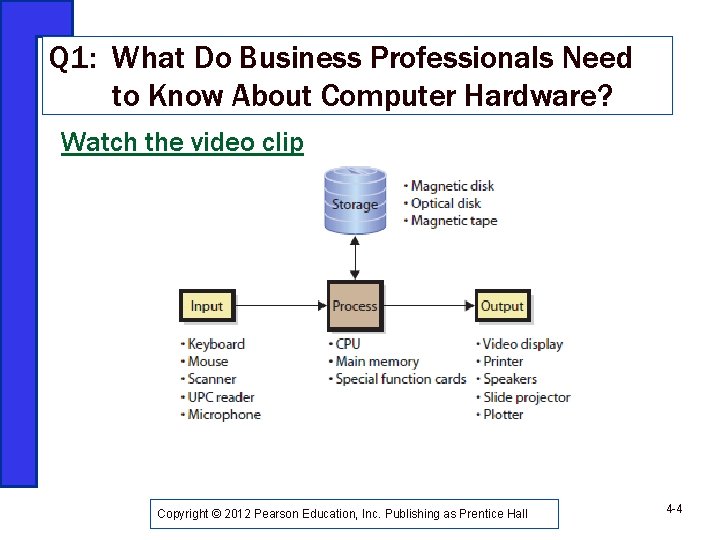 Q1: What Do Business Professionals Need to Know About Computer Hardware?

Watch the video clip

Storage

• Magnetic disk
• Optical disk
• Magnetic tape

Input

Process

Output

• Keyboard
• Mouse
• Scanner
• UPC reader
• Microphone

• CPU
• Main memory
• Special function cards

• Video display
• Printer
• Speakers
• Slide projector
• Plotter

Copyright © 2012 Pearson Education, Inc. Publishing as Prentice Hall

4-4